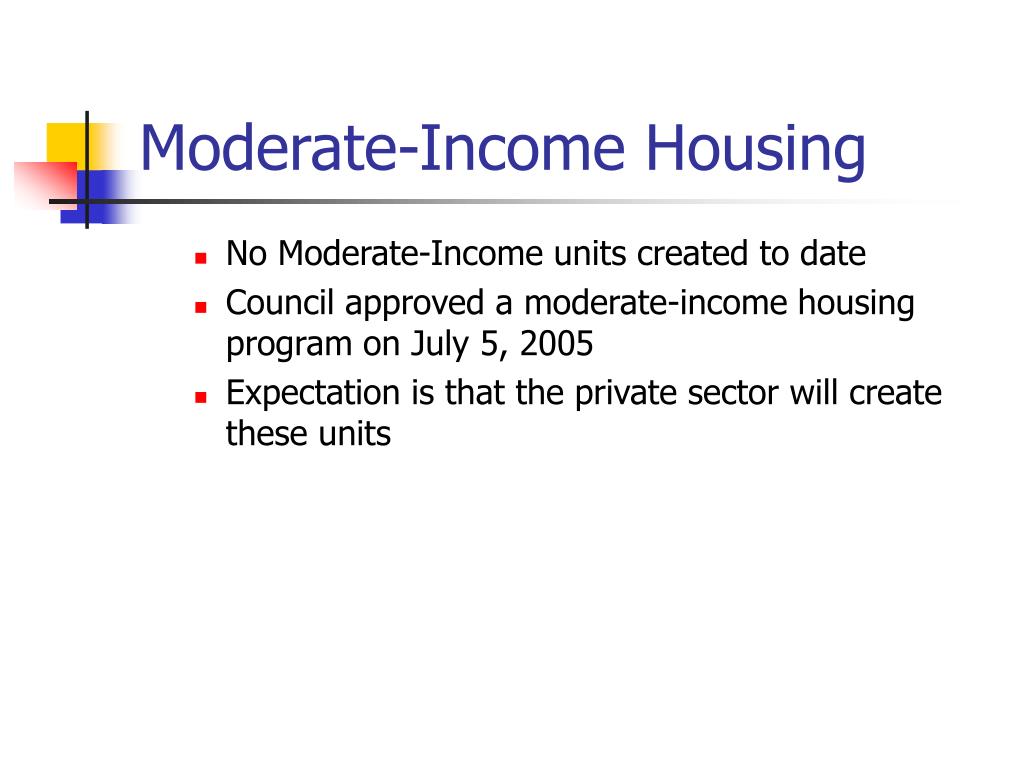 Moderate-Income Housing

- No Moderate-Income units created to date
- Council approved a moderate-income housing program on July 5, 2005
- Expectation is that the private sector will create these units